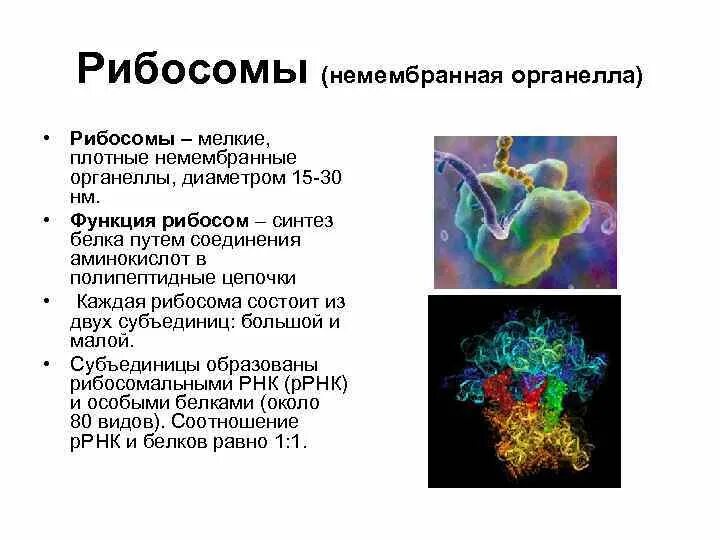 Рибосомы (немембранная органелла)

• Рибосомы – мелкие, плотные немембранные органеллы, диаметром 15-30 нм.

• Функция рибосом – синтез белка путем соединения аминокислот в полипептидные цепочки

• Каждая рибосома состоит из двух субъединиц: большой и малой.

• Субъединицы образованы рибосомальными РНК (рРНК) и особыми белками (около 80 видов). Соотношение рРНК и белков равно 1:1.